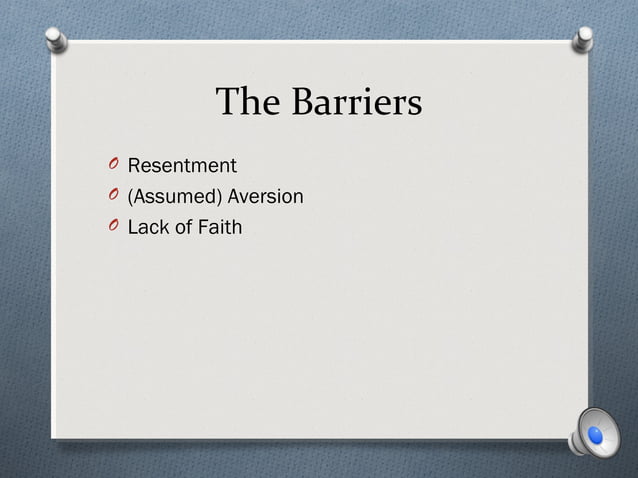 The Barriers

Resentment
(Assumed) Aversion
Lack of Faith